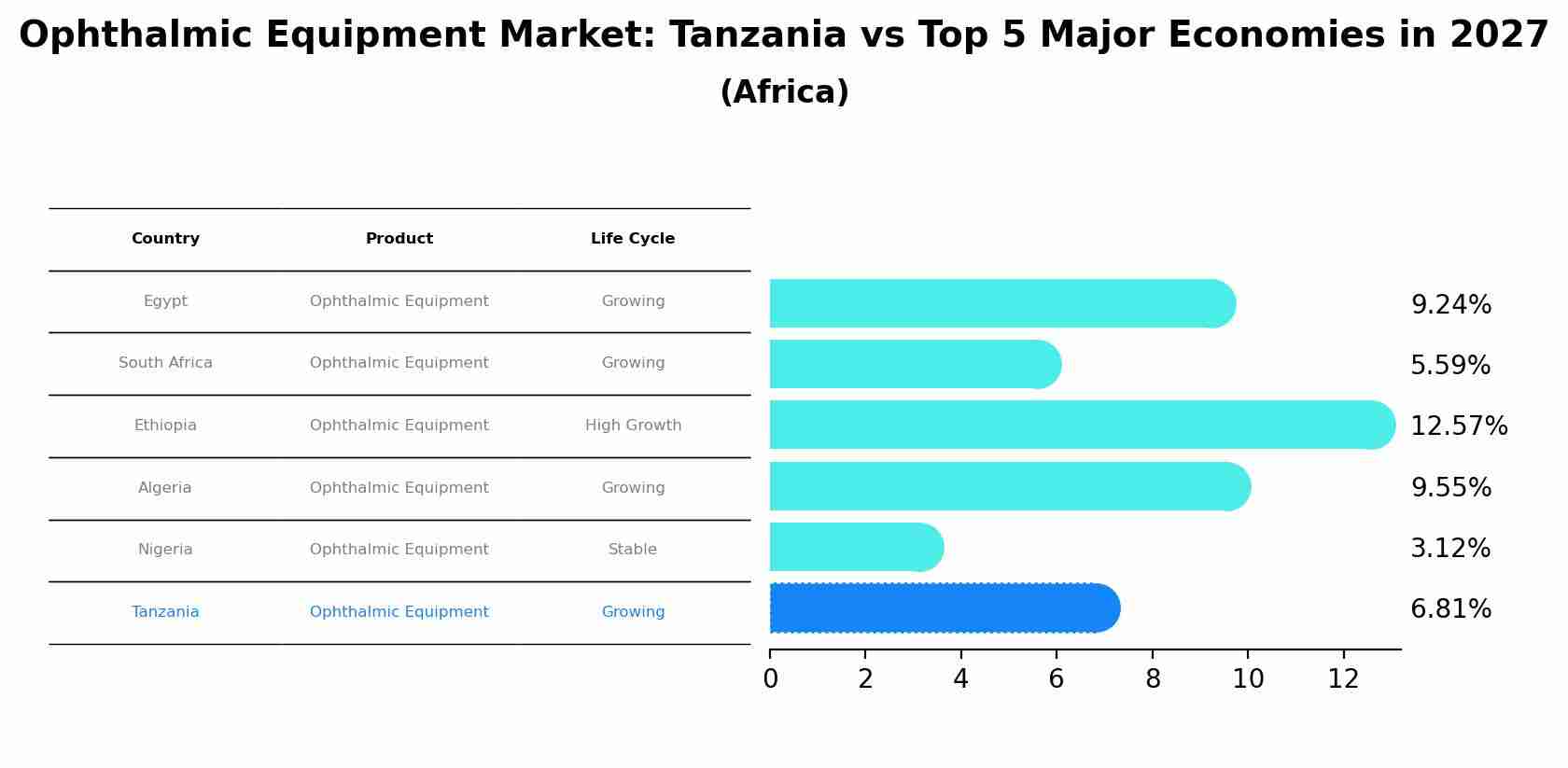 Ophthalmic Equipment Market: Tanzania vs Top 5 Major Economies in 2027
(Africa)

| Country | Product | Life Cycle |
|---|---|---|
| Egypt | Ophthalmic Equipment | Growing |
| South Africa | Ophthalmic Equipment | Growing |
| Ethiopia | Ophthalmic Equipment | High Growth |
| Algeria | Ophthalmic Equipment | Growing |
| Nigeria | Ophthalmic Equipment | Stable |
| Tanzania | Ophthalmic Equipment | Growing |

9.24%
5.59%
12.57%
9.55%
3.12%
6.81%

0 2 4 6 8 10 12